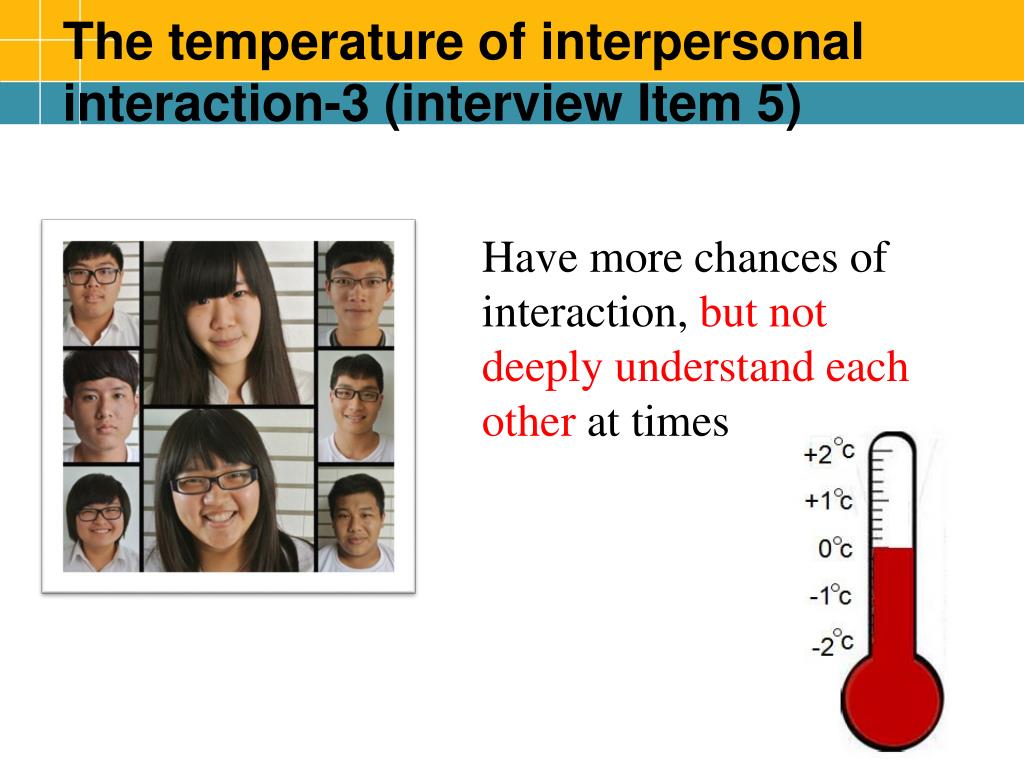 The temperature of interpersonal interaction-3 (interview Item 5)

Have more chances of interaction, but not deeply understand each other at times

+2°c
+1°c
0°c
-1°c
-2°c